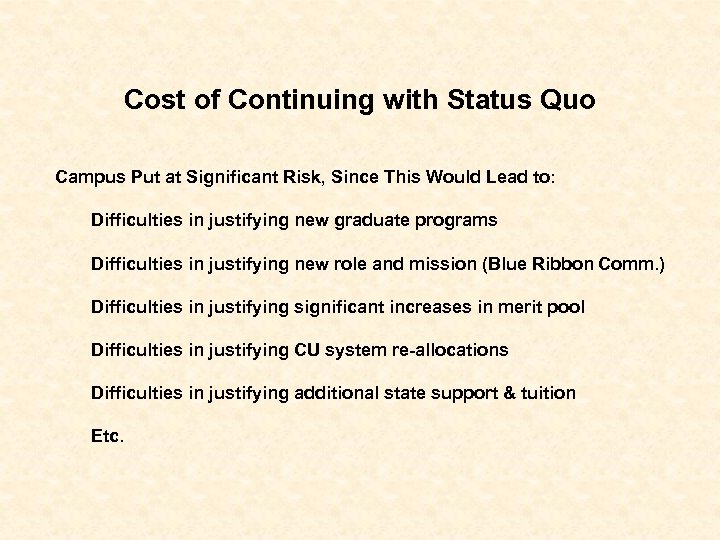 Cost of Continuing with Status Quo

Campus Put at Significant Risk, Since This Would Lead to:

Difficulties in justifying new graduate programs

Difficulties in justifying new role and mission (Blue Ribbon Comm.)

Difficulties in justifying significant increases in merit pool

Difficulties in justifying CU system re-allocations

Difficulties in justifying additional state support & tuition

Etc.